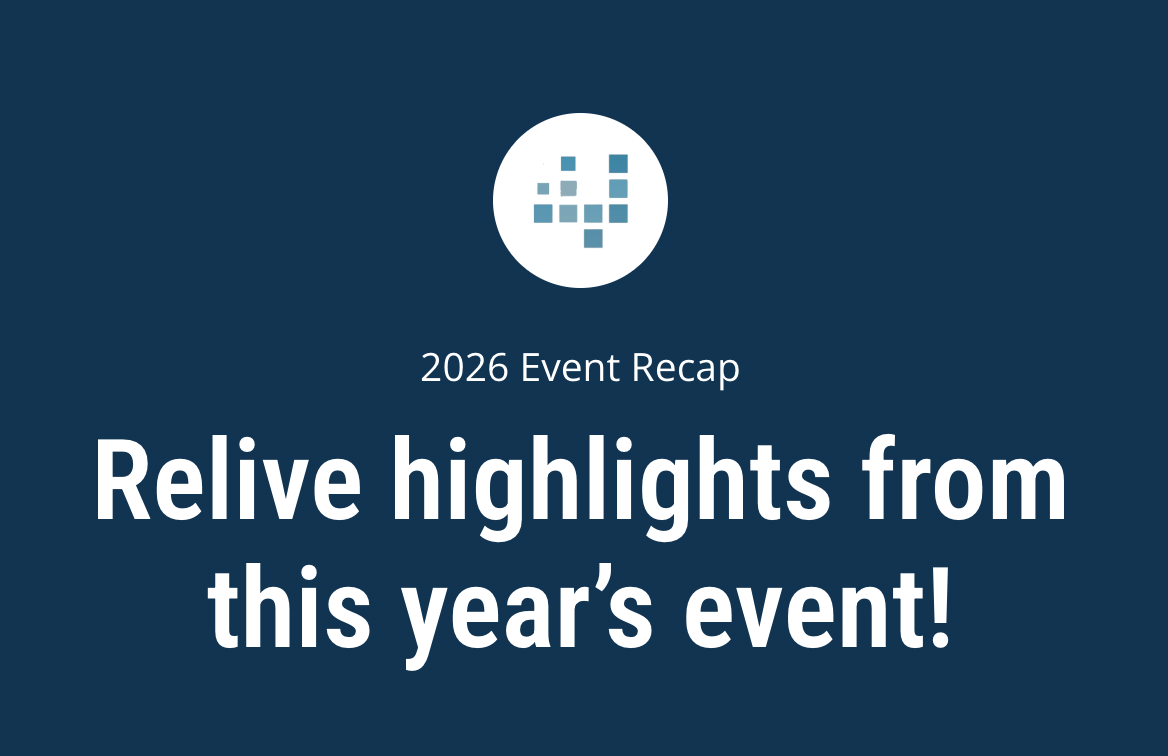 2026 Event Recap

Relive highlights from this year's event!